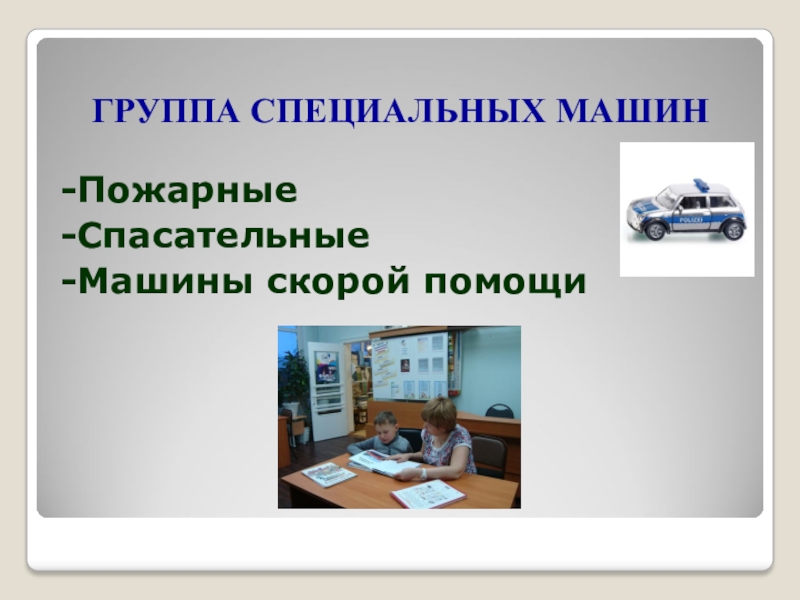 ГРУППА СПЕЦИАЛЬНЫХ МАШИН

-Пожарные
-Спасательные
-Машины скорой помощи

POLIZEI